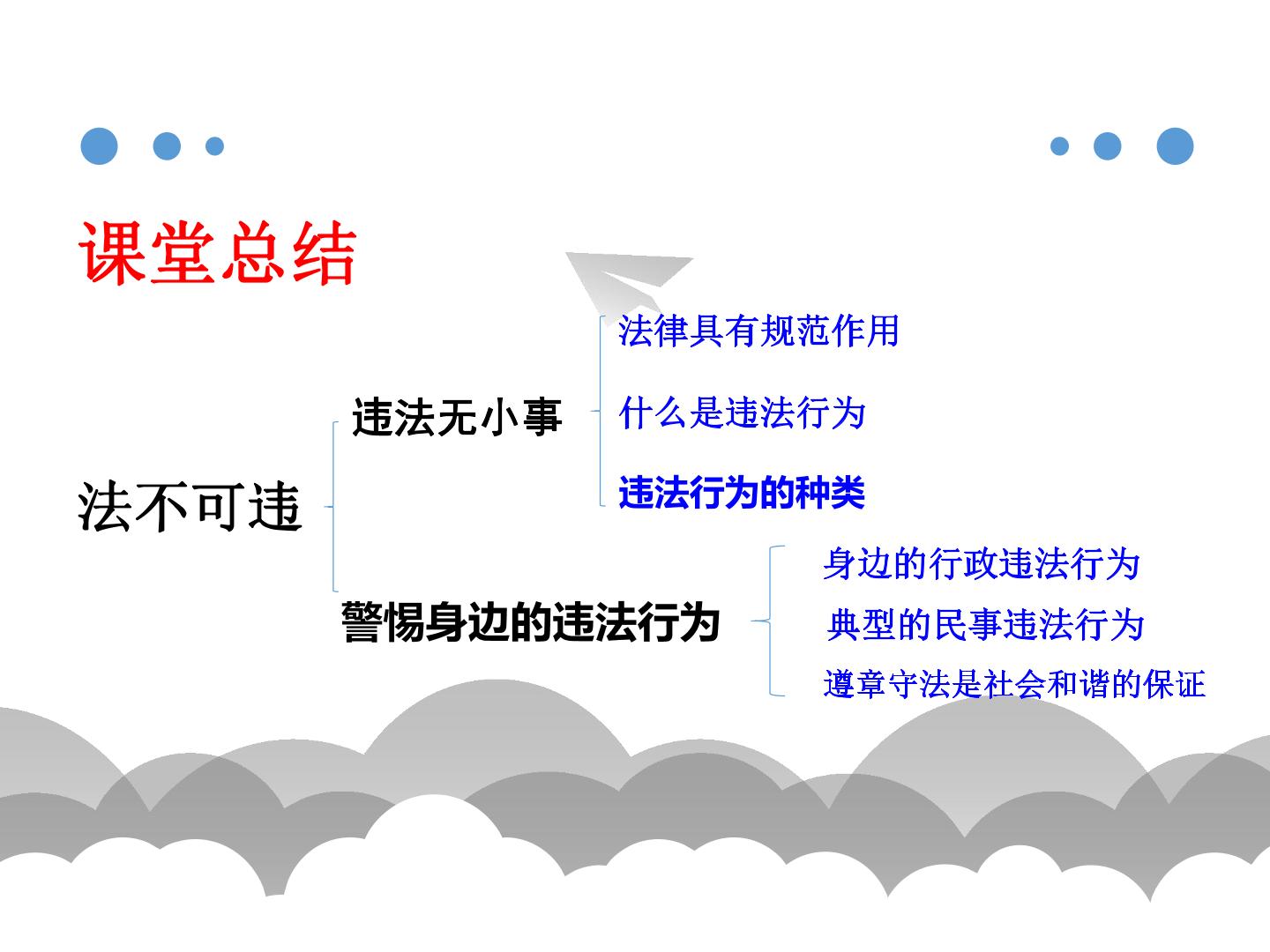 课堂总结

法不可违

违法无小事

法律具有规范作用

什么是违法行为

违法行为的种类

警惕身边的违法行为

身边的行政违法行为

典型的民事违法行为

遵章守法是社会和谐的保证